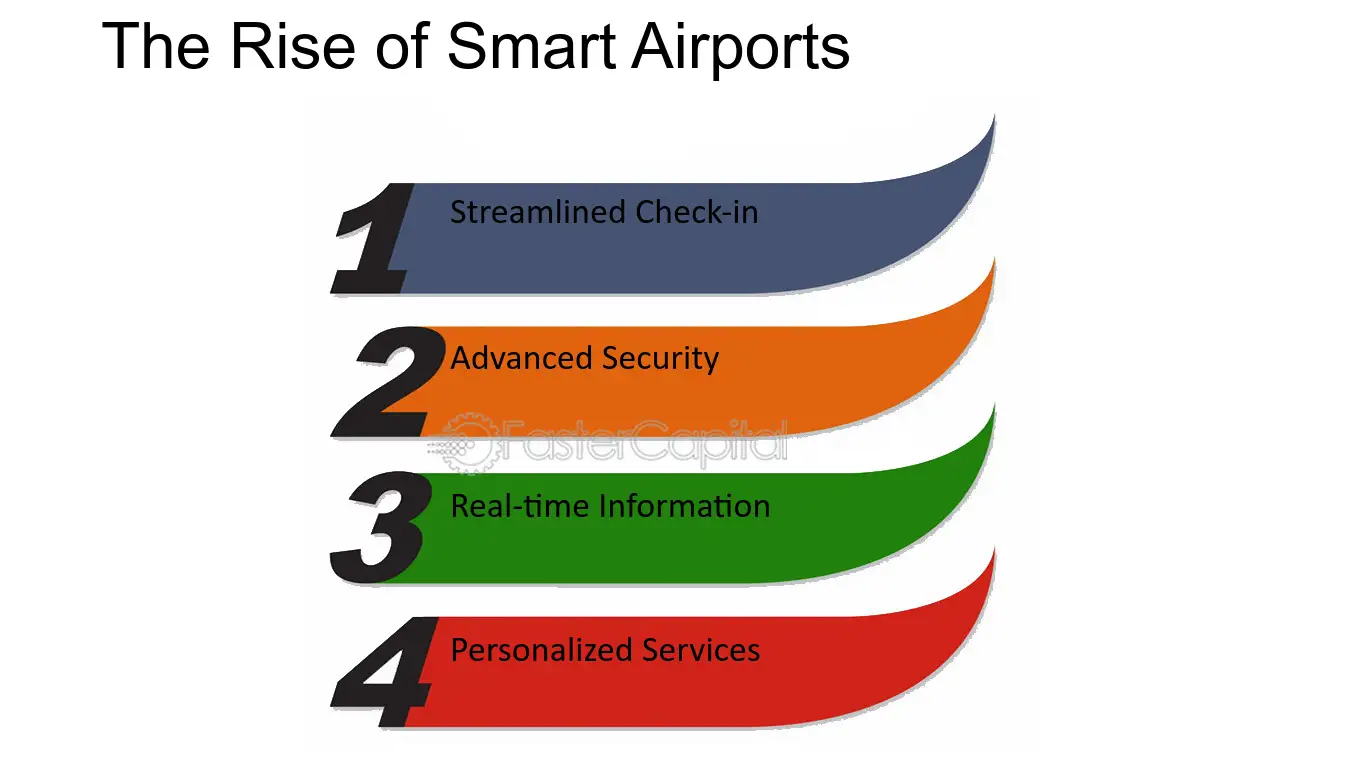 The Rise of Smart Airports

1 Streamlined Check-in

2 Advanced Security

FasterCapital

3 Real-time Information

4 Personalized Services